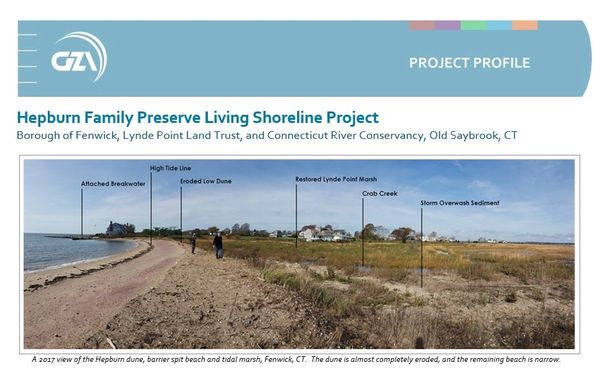 GZA

PROJECT PROFILE

Hepburn Family Preserve Living Shoreline Project

Borough of Fenwick, Lynde Point Land Trust, and Connecticut River Conservancy, Old Saybrook, CT

Attached Breakwater

High Tide Line

Eroded Low Dune

Restored Lynde Point Marsh

Crab Creek

Storm Overwash Sediment

A 2017 view of the Hepburn dune, barrier spit beach and tidal marsh, Fenwick, CT. The dune is almost completely eroded, and the remaining beach is narrow.